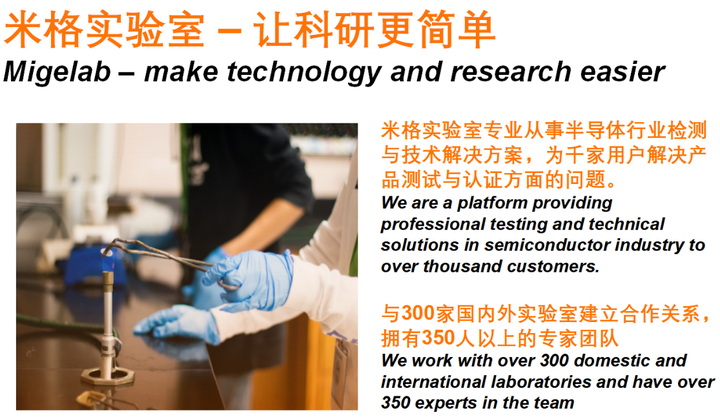 米格实验室 – 让科研更简单
Migelab – make technology and research easier

米格实验室专业从事半导体行业检测与技术解决方案，为千家用户解决产品测试与认证方面的问题。
We are a platform providing professional testing and technical solutions in semiconductor industry to over thousand customers.

与300家国内外实验室建立合作关系，拥有350人以上的专家团队
We work with over 300 domestic and international laboratories and have over 350 experts in the team